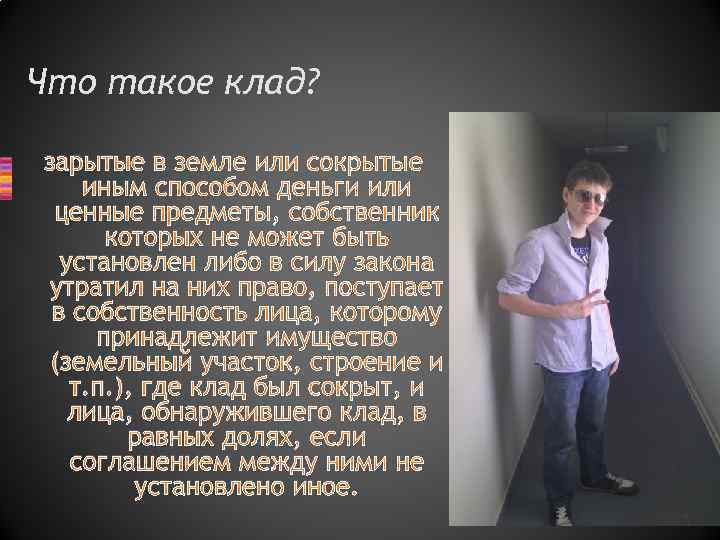 Что такое клад?

зарытые в земле или сокрытые иным способом деньги или ценные предметы, собственник которых не может быть установлен либо в силу закона утратил на них право, поступает в собственность лица, которому принадлежит имущество (земельный участок, строение и т.п.), где клад был сокрыт, и лица, обнаружившего клад, в равных долях, если соглашением между ними не установлено иное.